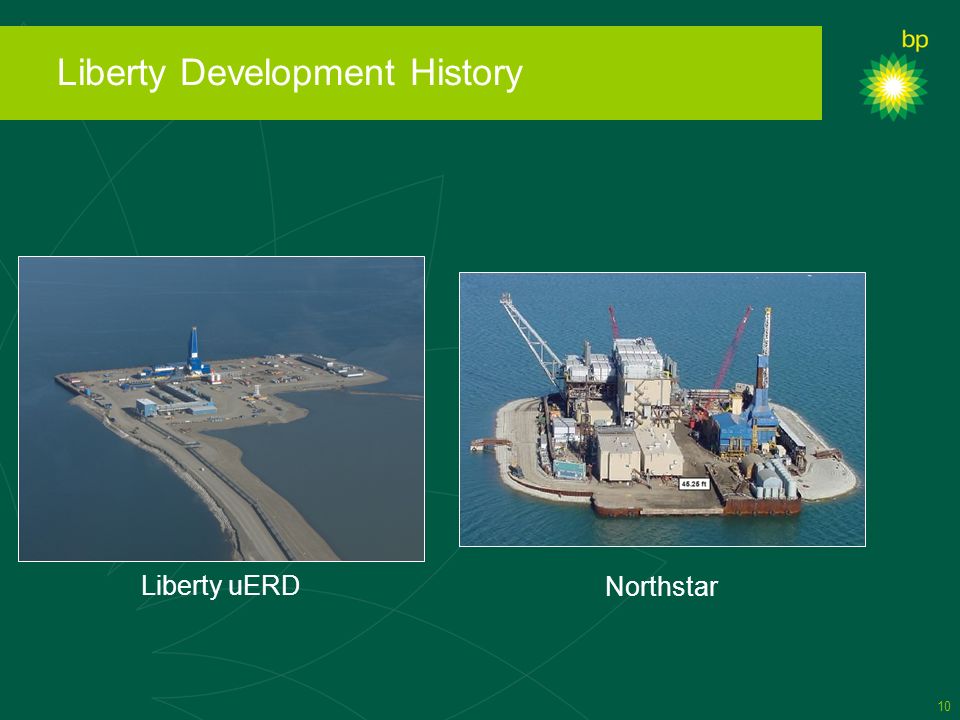 Liberty Development History

bp

45.25 ft

Liberty uERD

Northstar

10